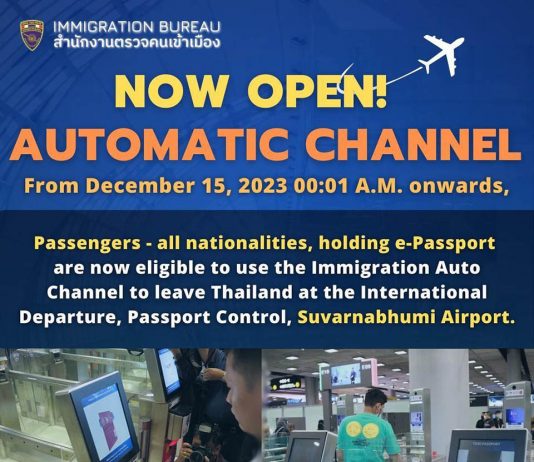 IMMIGRATION BUREAU
สำนักงานตรวจคนเข้าเมือง

NOW OPEN!

AUTOMATIC CHANNEL

From December 15, 2023 00:01 A.M. onwards,

Passengers - all nationalities, holding e-Passport are now eligible to use the Immigration Auto Channel to leave Thailand at the International Departure, Passport Control, Suvarnabhumi Airport.